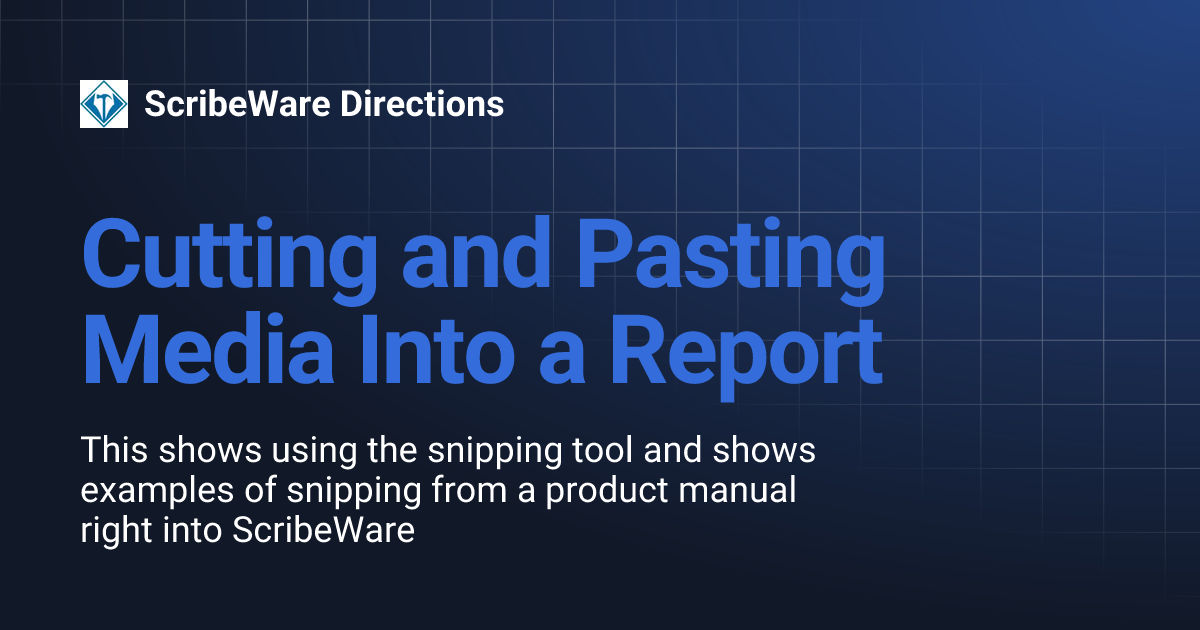 ScribeWare Directions

Cutting and Pasting Media Into a Report

This shows using the snipping tool and shows examples of snipping from a product manual right into ScribeWare